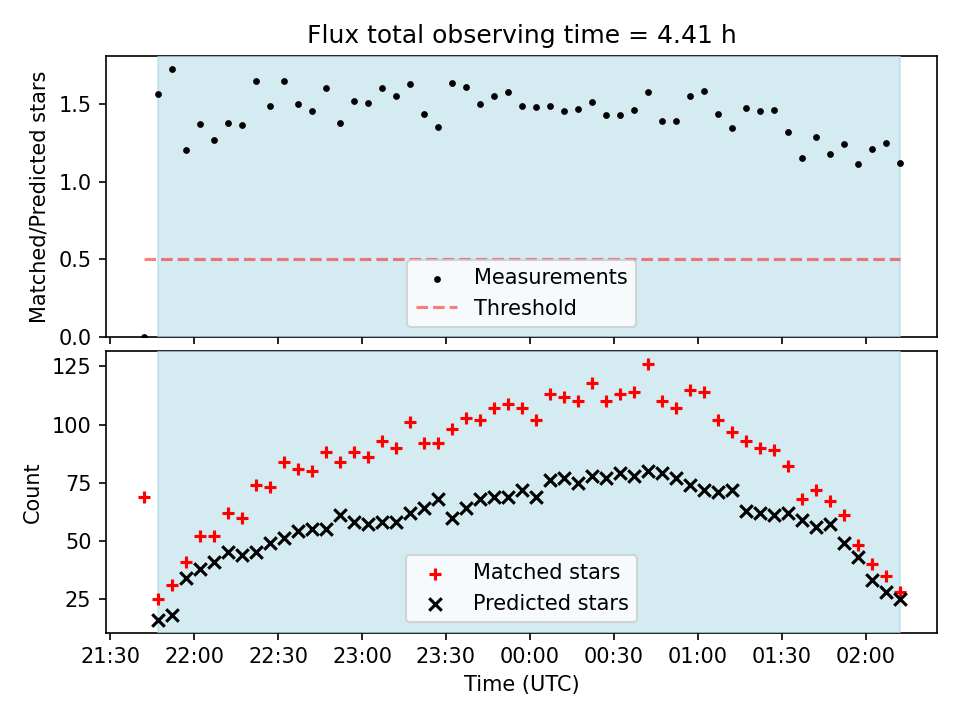 Flux total observing time = 4.41 h

Matched/Predicted stars

1.5
1.0
0.5
0.0

Measurements
Threshold

Count

125
100
75
50
25

Matched stars
Predicted stars

21:30 22:00 22:30 23:00 23:30 00:00 00:30 01:00 01:30 02:00

Time (UTC)